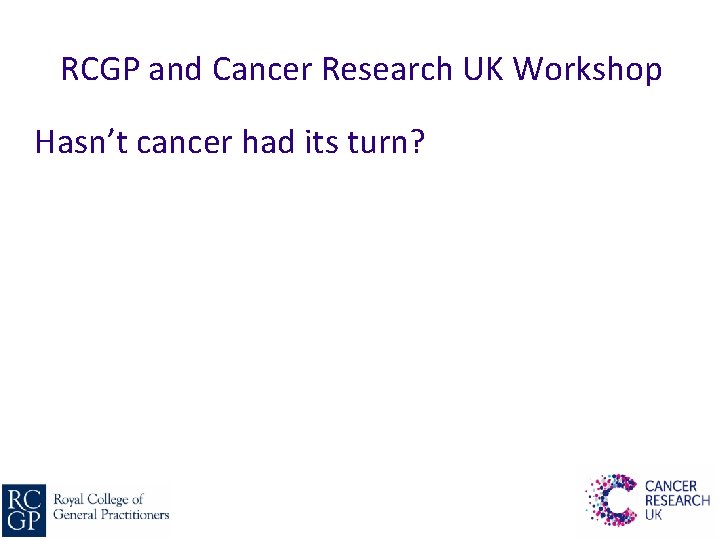 RCGP and Cancer Research UK Workshop

Hasn't cancer had its turn?

RC GP Royal College of General Practitioners

CANCER RESEARCH UK